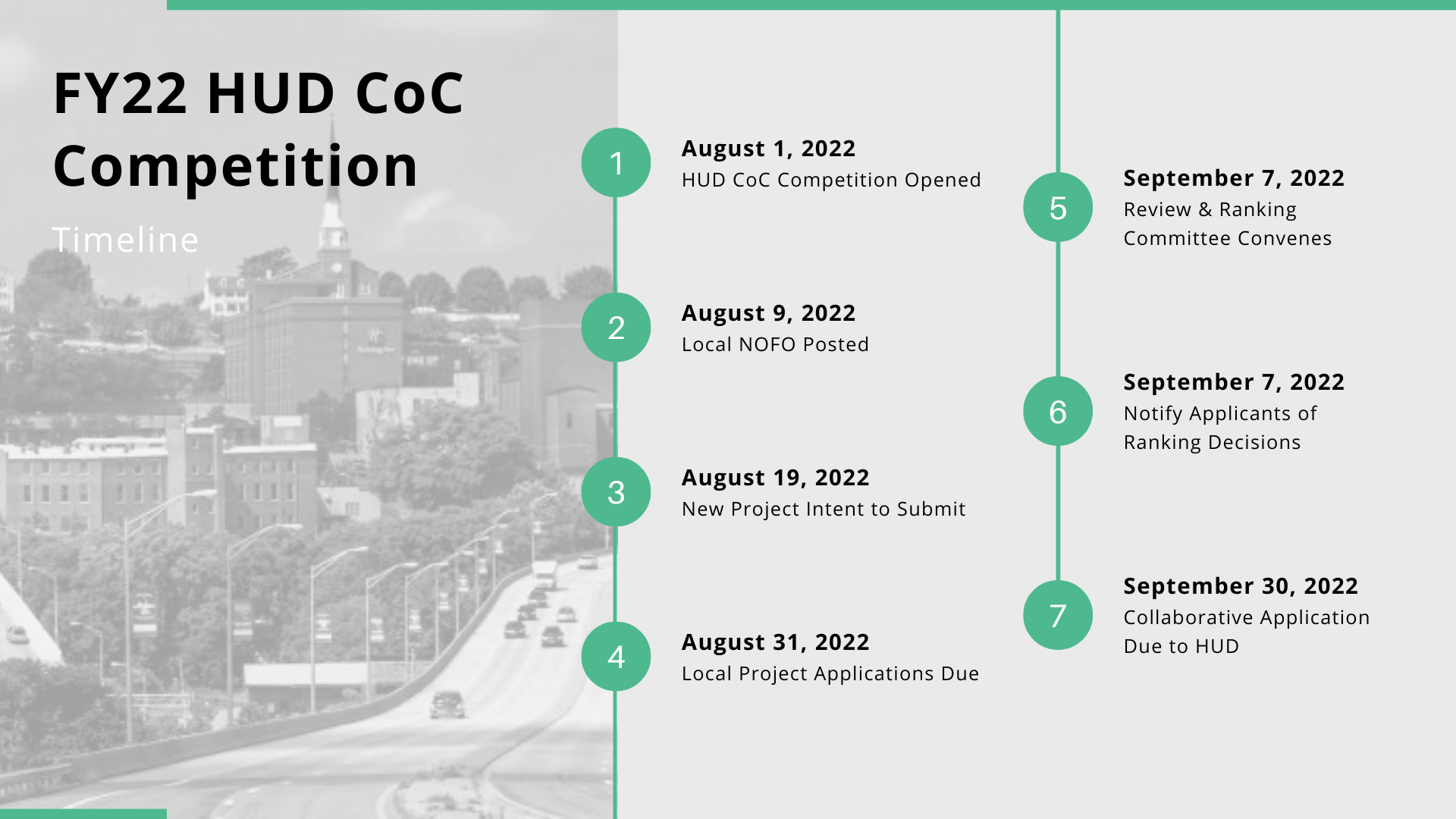 FY22 HUD CoC Competition

Timeline

1
August 1, 2022
HUD CoC Competition Opened

2
August 9, 2022
Local NOFO Posted

3
August 19, 2022
New Project Intent to Submit

4
August 31, 2022
Local Project Applications Due

5
September 7, 2022
Review & Ranking Committee Convenes

6
September 7, 2022
Notify Applicants of Ranking Decisions

7
September 30, 2022
Collaborative Application Due to HUD